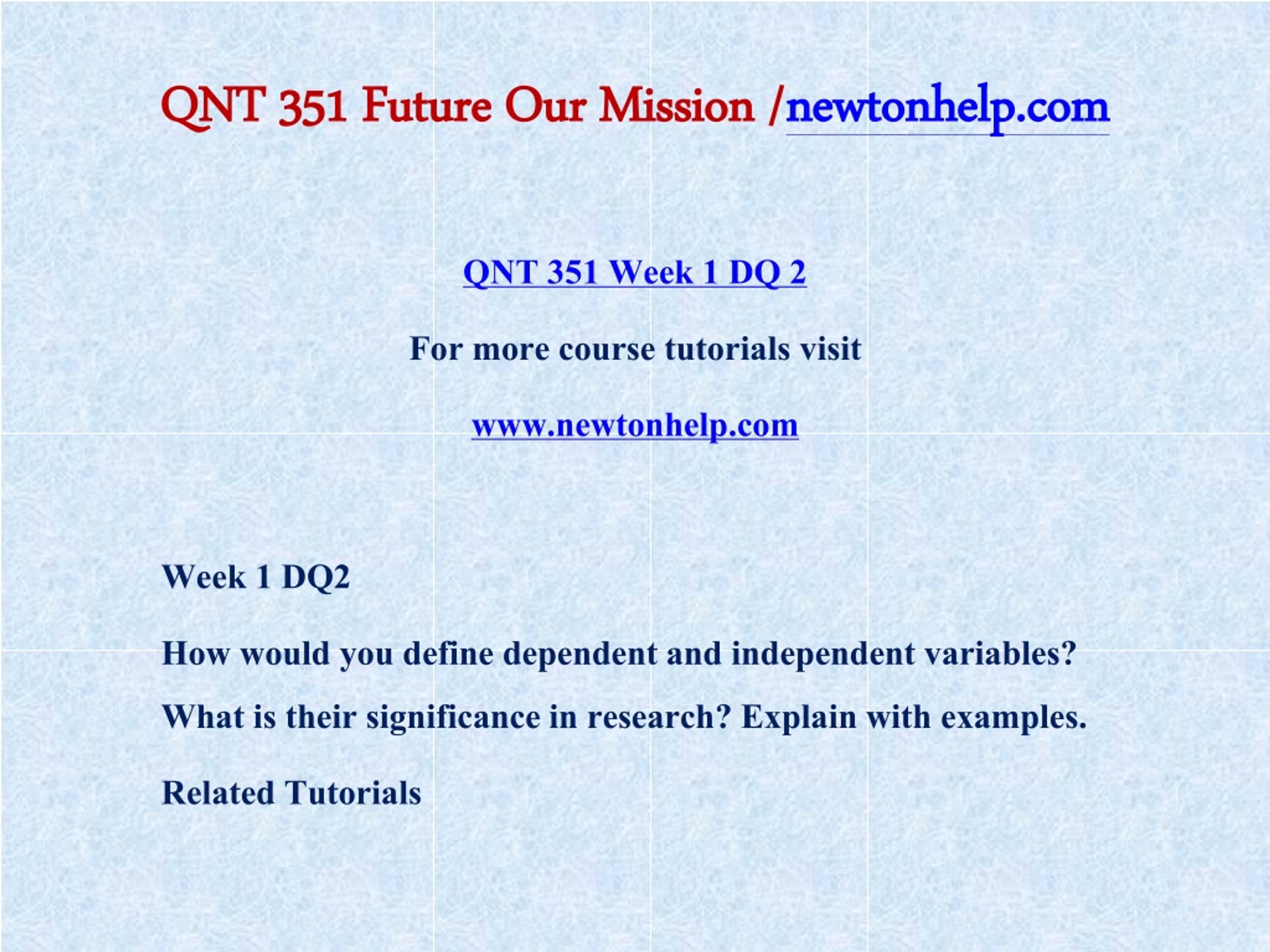 QNT 351 Future Our Mission /newtonhelp.com

QNT 351 Week 1 DQ 2

For more course tutorials visit

www.newtonhelp.com

Week 1 DQ2

How would you define dependent and independent variables? What is their significance in research? Explain with examples.

Related Tutorials